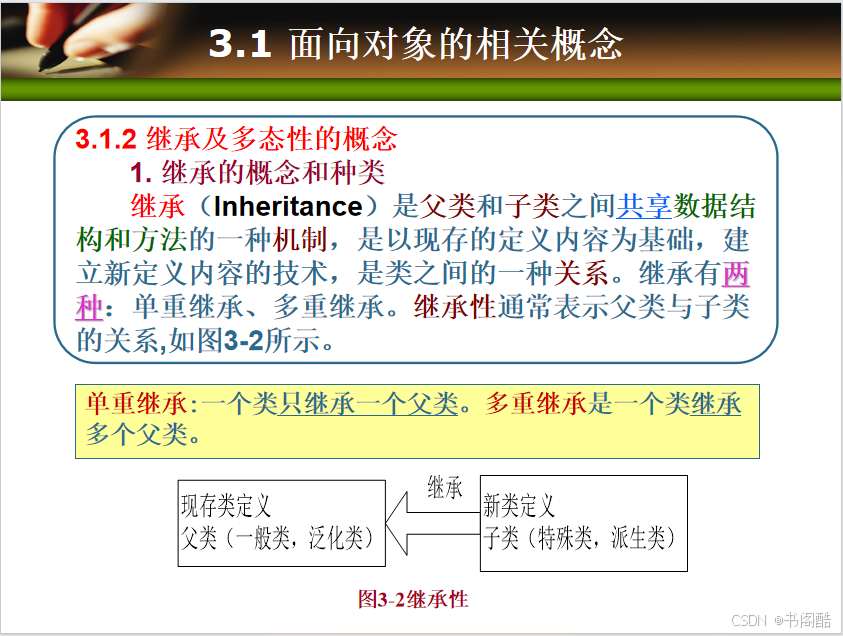 3.1 面向对象的相关概念

3.1.2 继承及多态性的概念

1. 继承的概念和种类

继承（Inheritance）是父类和子类之间共享数据结构和方法的一种机制，是以现存的定义内容为基础，建立新定义内容的技术，是类之间的一种关系。继承有两种：单重继承、多重继承。继承性通常表示父类与子类的关系,如图3-2所示。

单重继承:一个类只继承一个父类。多重继承是一个类继承多个父类。

现存类定义
父类（一般类，泛化类）

继承

新类定义
子类（特殊类，派生类）

图3-2继承性

CSDN @书阁酷